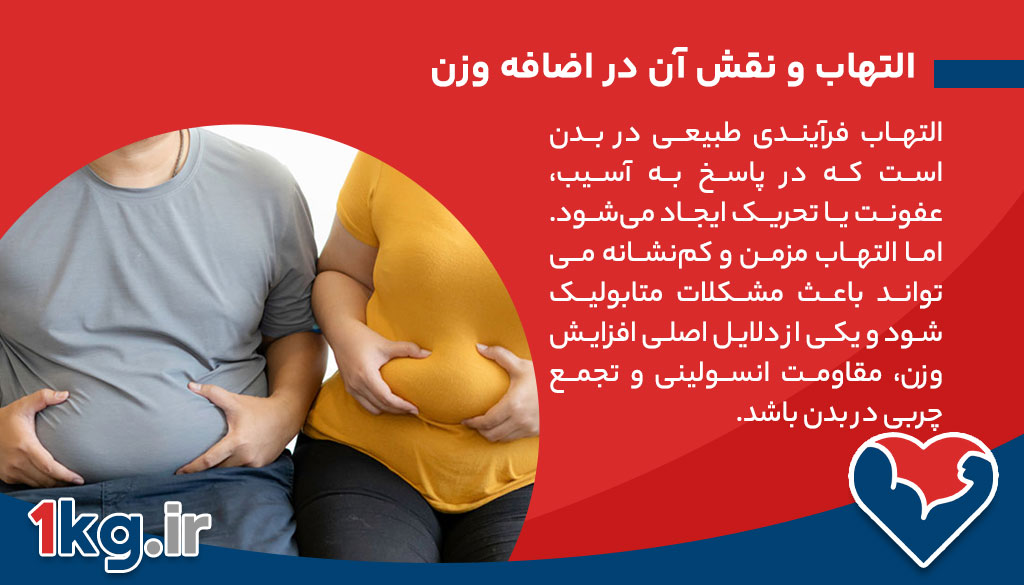 التهاب و نقش آن در اضافه وزن

التهاب فرآیندی طبیعی در بدن است که در پاسخ به آسیب، عفونت یا تحریک ایجاد می‌شود. اما التهاب مزمن و کم‌نشانه می تواند باعث مشکلات متابولیک شود و یکی از دلایل اصلی افزایش وزن، مقاومت انسولینی و تجمع چربی در بدن باشد.

1kg.ir